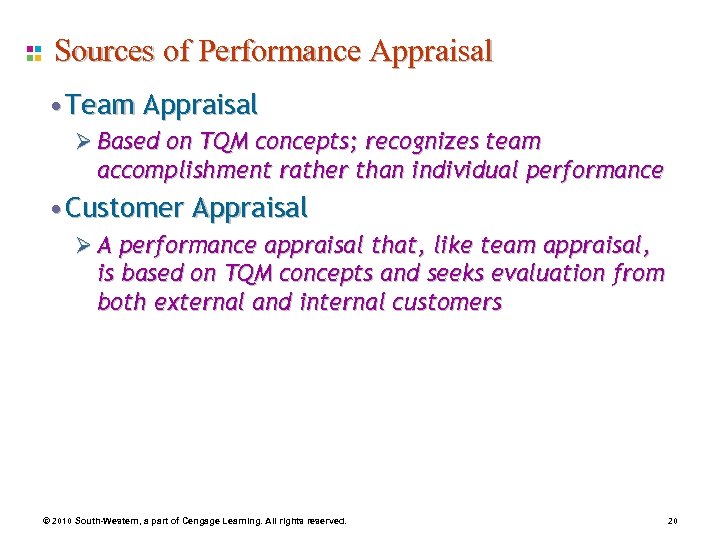 Sources of Performance Appraisal

• Team Appraisal

➢ Based on TQM concepts; recognizes team accomplishment rather than individual performance

• Customer Appraisal

➢ A performance appraisal that, like team appraisal, is based on TQM concepts and seeks evaluation from both external and internal customers

© 2010 South-Western, a part of Cengage Learning. All rights reserved.

20